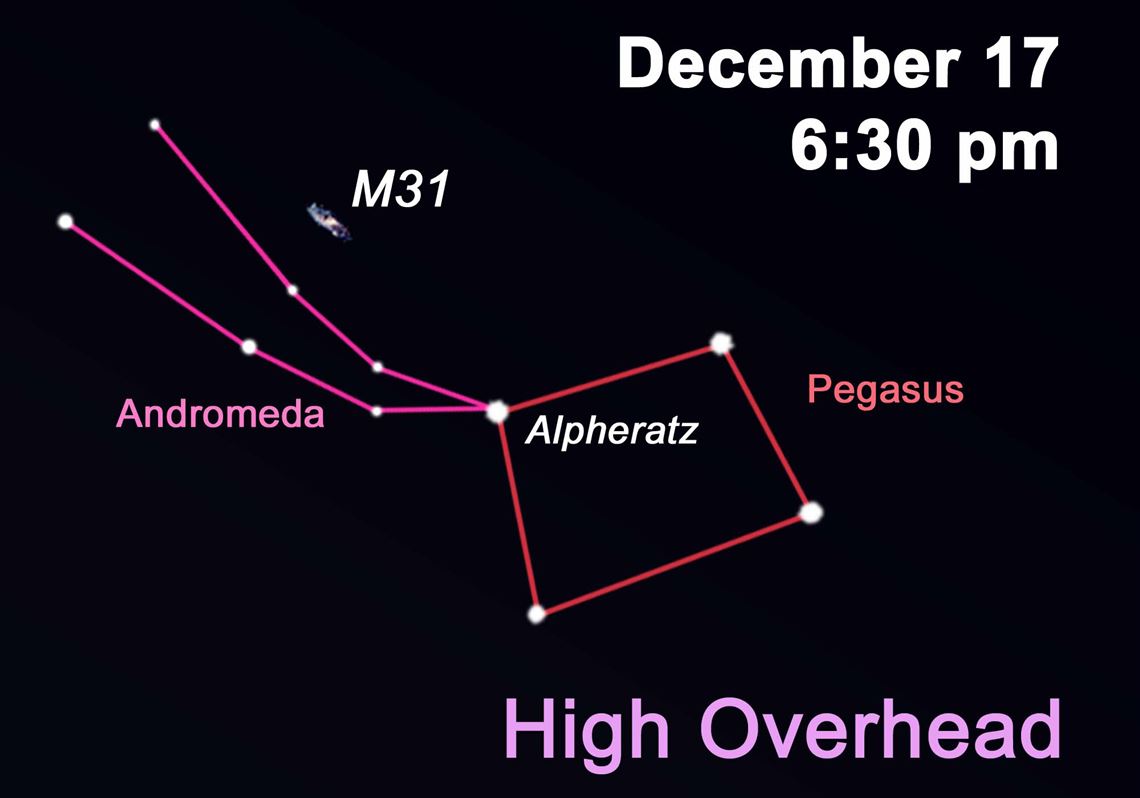 December 17
6:30 pm

M31

Andromeda

Alpheratz

Pegasus

High Overhead